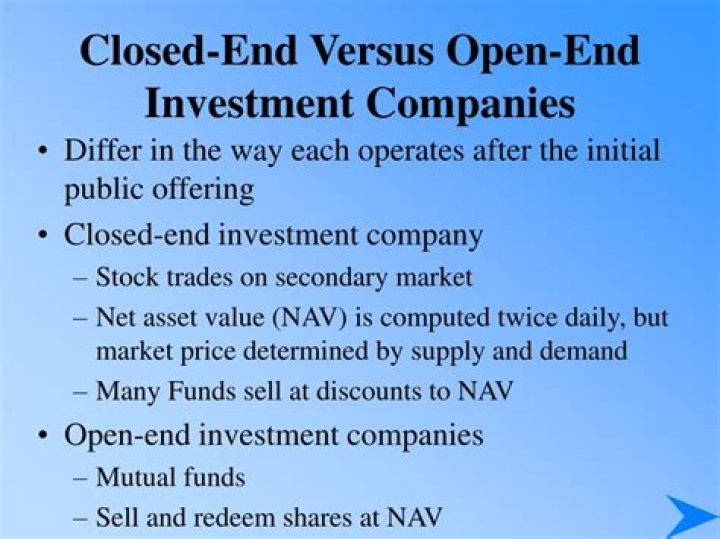 Closed-End Versus Open-End Investment Companies

• Differ in the way each operates after the initial public offering
• Closed-end investment company
– Stock trades on secondary market
– Net asset value (NAV) is computed twice daily, but market price determined by supply and demand
– Many Funds sell at discounts to NAV
• Open-end investment companies
– Mutual funds
– Sell and redeem shares at NAV